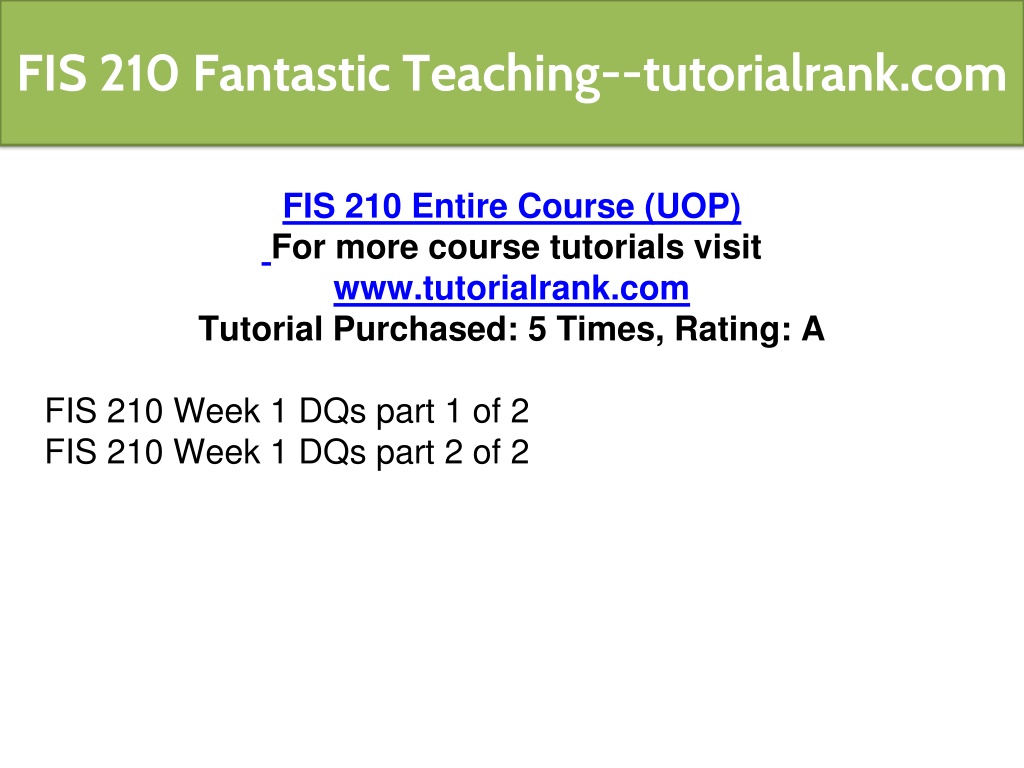 FIS 210 Fantastic Teaching--tutorialrank.com

FIS 210 Entire Course (UOP)
For more course tutorials visit
www.tutorialrank.com
Tutorial Purchased: 5 Times, Rating: A

FIS 210 Week 1 DQs part 1 of 2
FIS 210 Week 1 DQs part 2 of 2